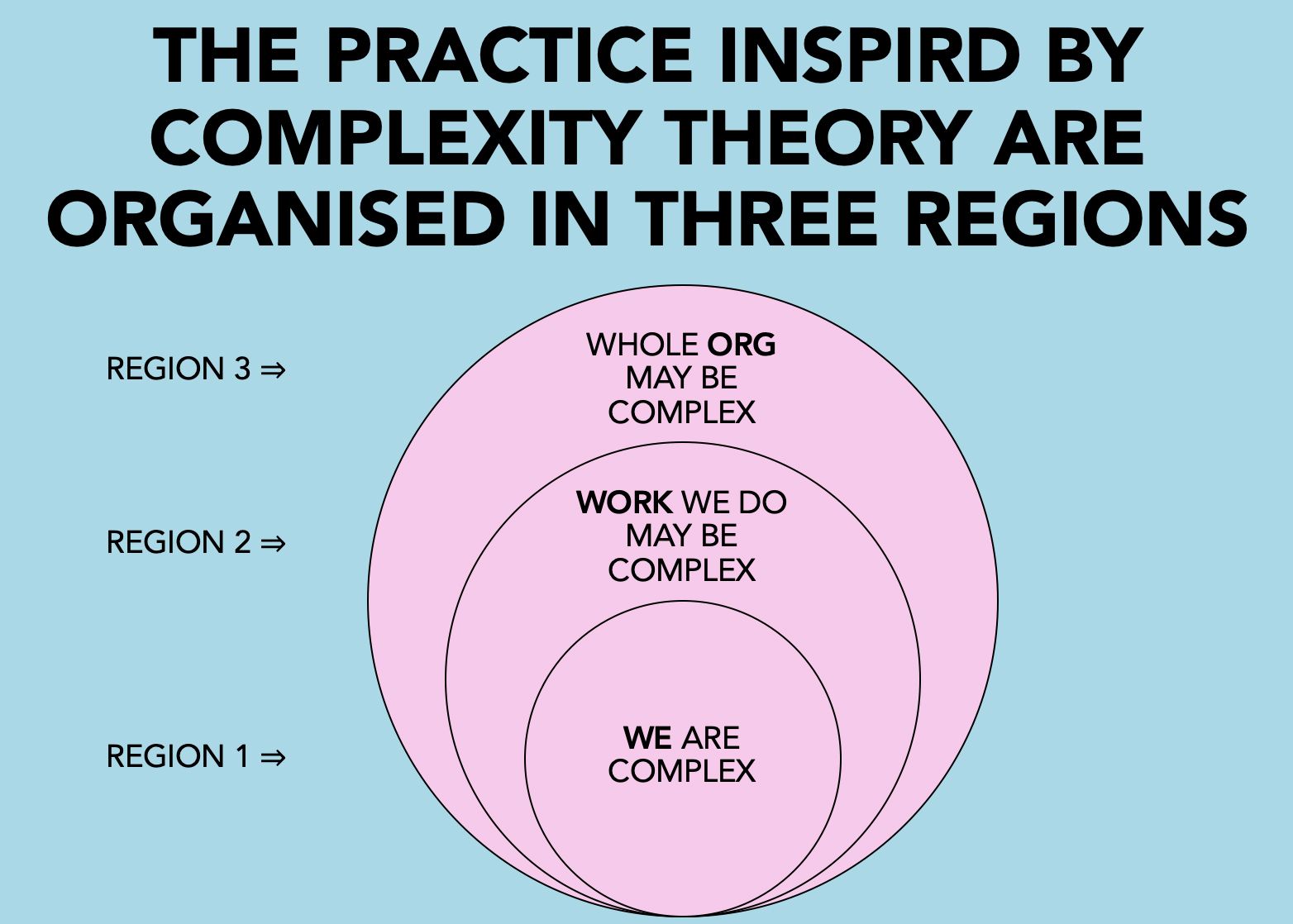 THE PRACTICE INSPIRD BY COMPLEXITY THEORY ARE ORGANISED IN THREE REGIONS

REGION 3 ⇒

WHOLE ORG MAY BE COMPLEX

REGION 2 ⇒

WORK WE DO MAY BE COMPLEX

REGION 1 ⇒

WE ARE COMPLEX